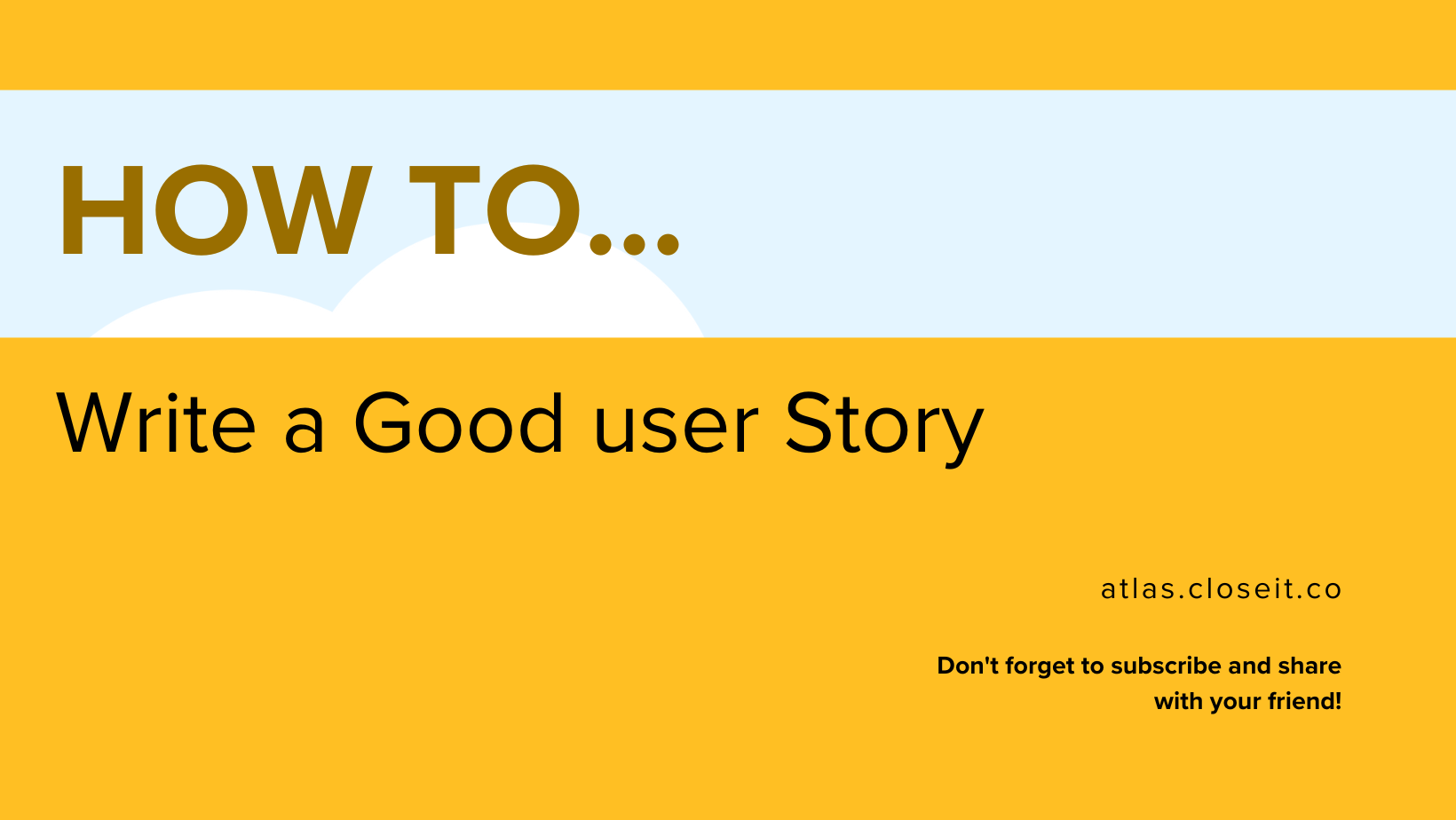 HOW TO...

Write a Good user Story

atlas.closeit.co

Don't forget to subscribe and share with your friend!